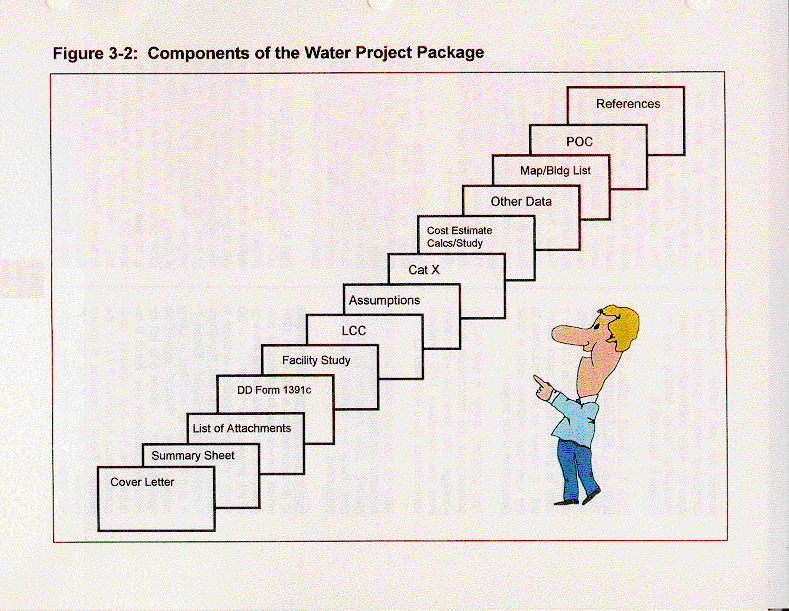 Figure 3-2: Components of the Water Project Package

References

POC

Map/Bldg List

Other Data

Cost Estimate Calcs/Study

Cat X

Assumptions

LCC

Facility Study

DD Form 1391c

List of Attachments

Summary Sheet

Cover Letter